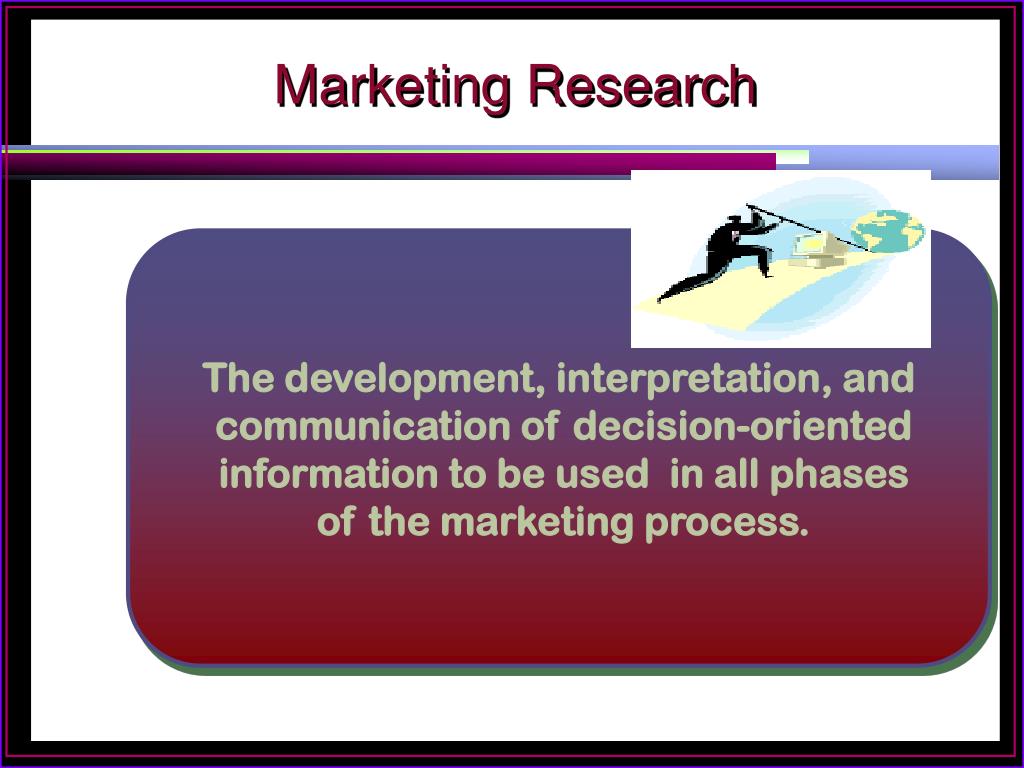 Marketing Research

The development, interpretation, and communication of decision-oriented information to be used in all phases of the marketing process.